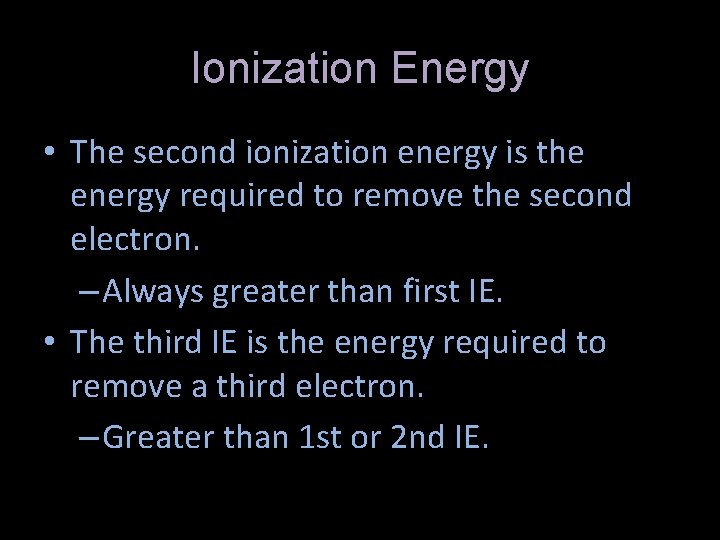 Ionization Energy

• The second ionization energy is the energy required to remove the second electron.

– Always greater than first IE.

• The third IE is the energy required to remove a third electron.

– Greater than 1st or 2nd IE.